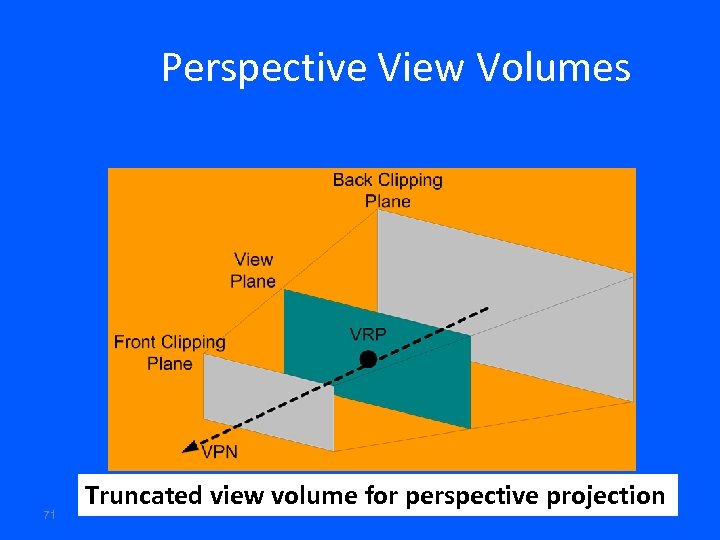 Perspective View Volumes

Back Clipping Plane

View Plane

Front Clipping Plane

VRP

VPN

Truncated view volume for perspective projection

71